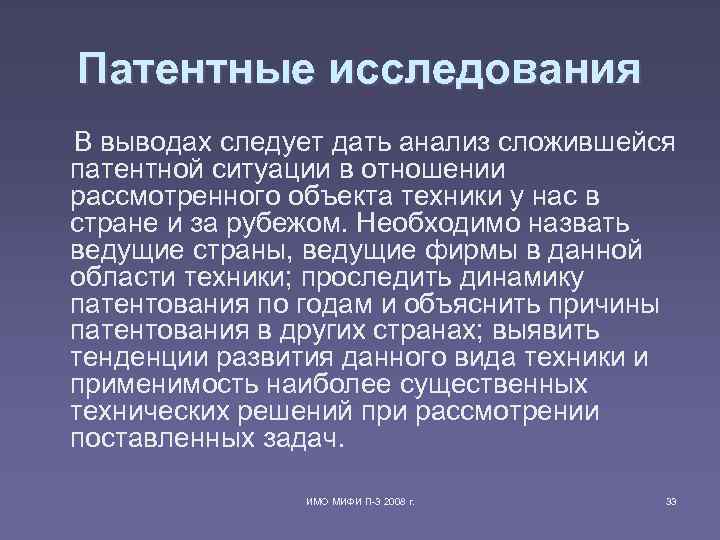 Патентные исследования

В выводах следует дать анализ сложившейся патентной ситуации в отношении рассмотренного объекта техники у нас в стране и за рубежом. Необходимо назвать ведущие страны, ведущие фирмы в данной области техники; проследить динамику патентования по годам и объяснить причины патентования в других странах; выявить тенденции развития данного вида техники и применимость наиболее существенных технических решений при рассмотрении поставленных задач.

ИМО МИФИ П-3 2008 г.

33